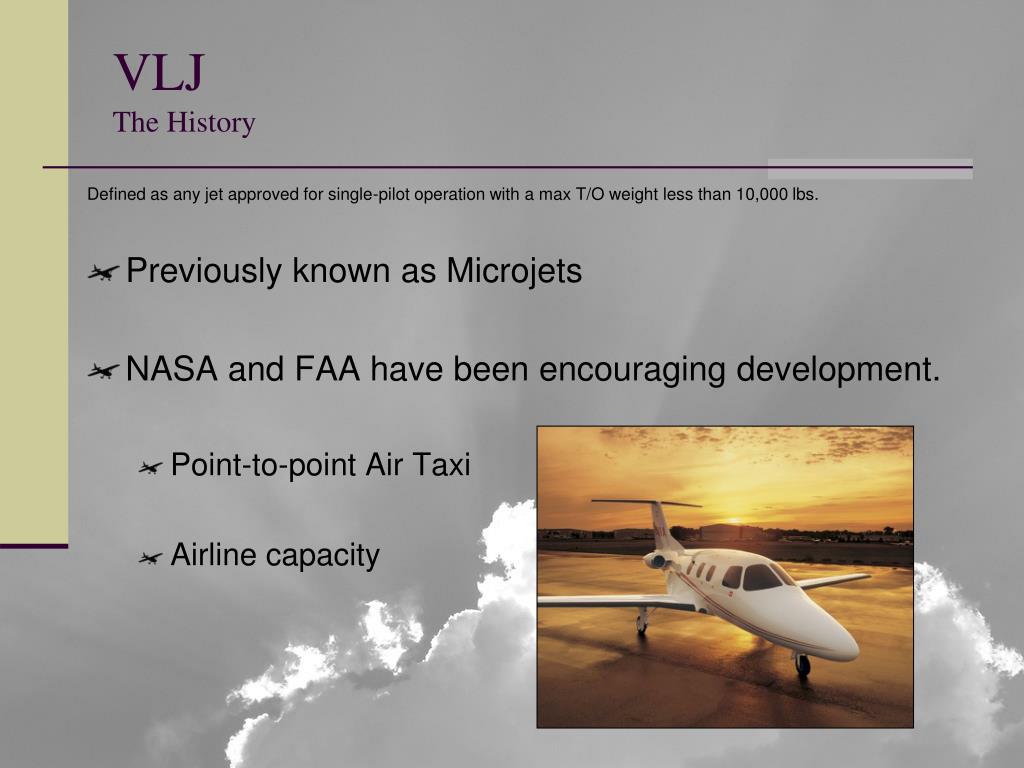 VLJ
The History

Defined as any jet approved for single-pilot operation with a max T/O weight less than 10,000 lbs.

Previously known as Microjets

NASA and FAA have been encouraging development.

Point-to-point Air Taxi

Airline capacity